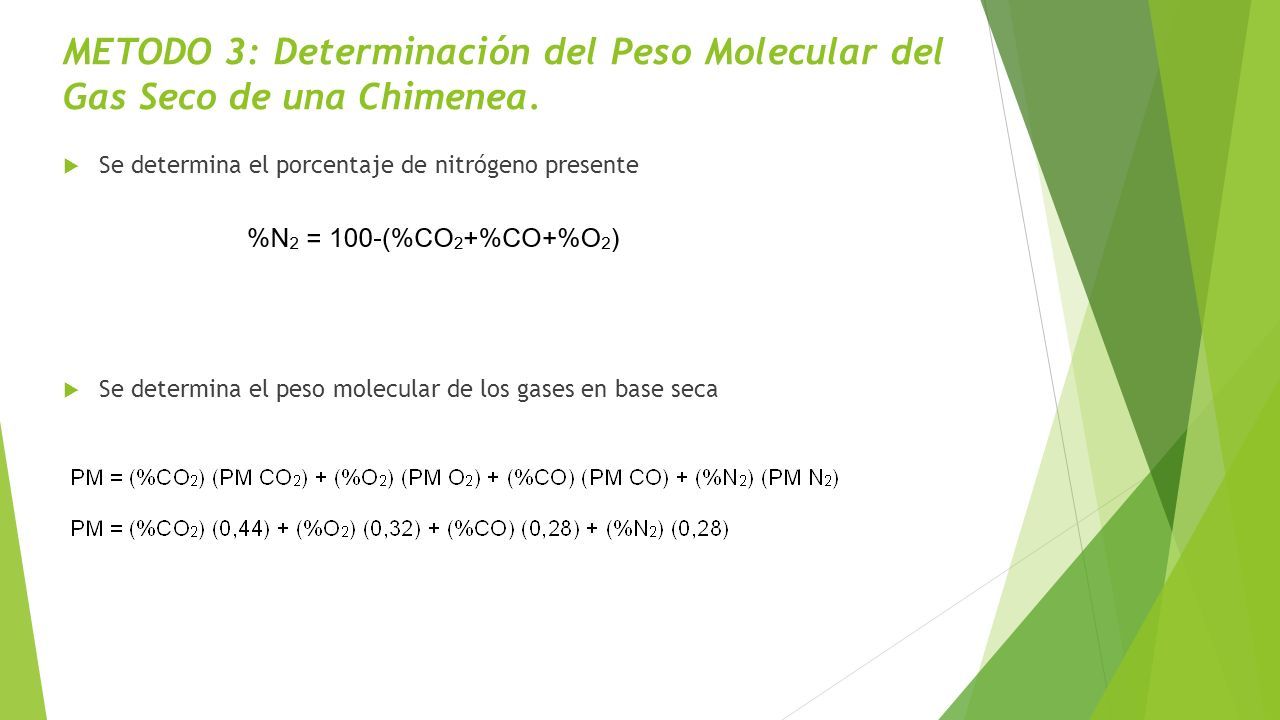 METODO 3: Determinación del Peso Molecular del Gas Seco de una Chimenea.

Se determina el porcentaje de nitrógeno presente

$\%N_2 = 100-(\%CO_2+\%CO+\%O_2)$

Se determina el peso molecular de los gases en base seca

$PM = (\%CO_2)\ (PM\ CO_2) + (\%O_2)\ (PM\ O_2) + (\%CO)\ (PM\ CO) + (\%N_2)\ (PM\ N_2)$

$PM = (\%CO_2)\ (0,44) + (\%O_2)\ (0,32) + (\%CO)\ (0,28) + (\%N_2)\ (0,28)$